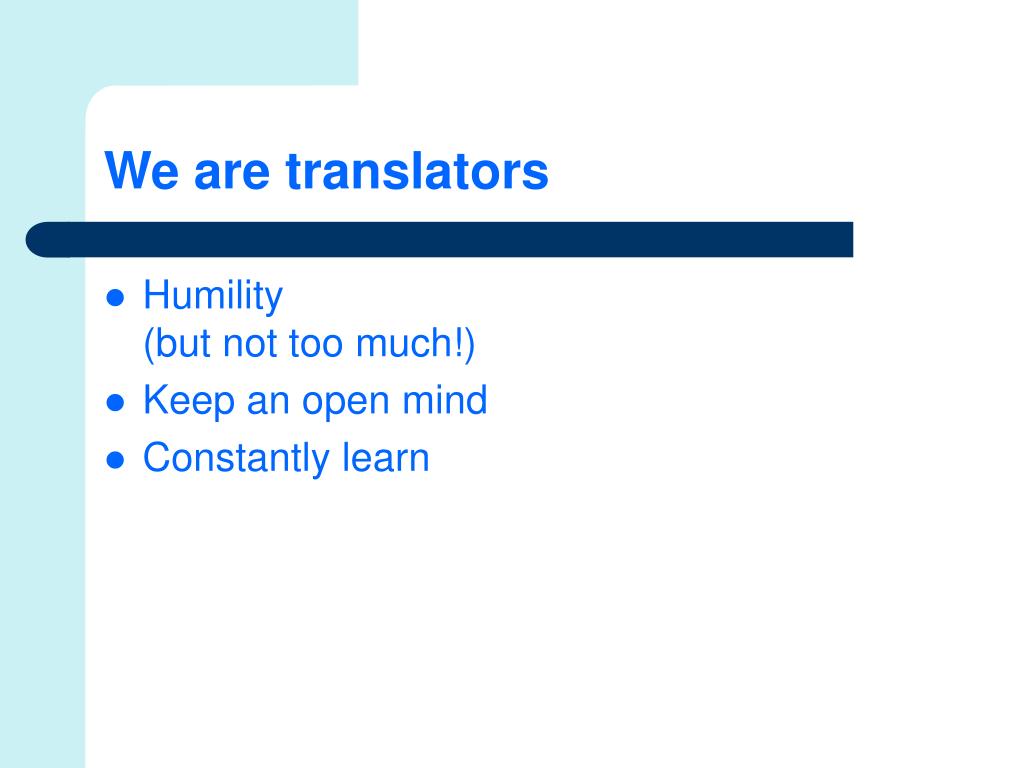 We are translators

- Humility
(but not too much!)
- Keep an open mind
- Constantly learn